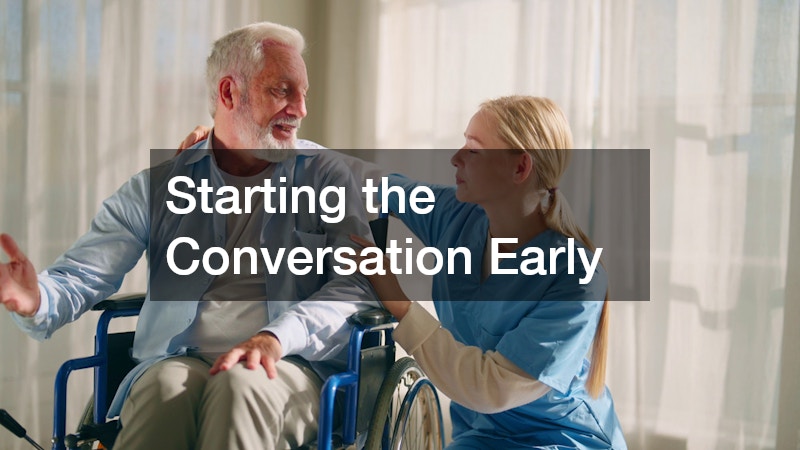 Starting the Conversation Early